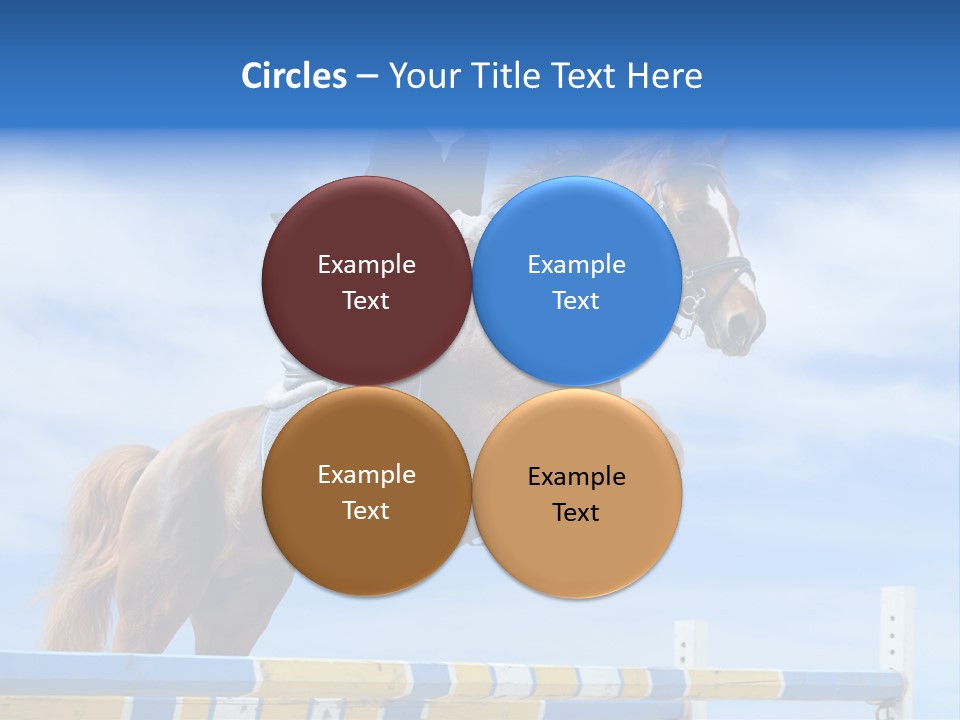 Circles – Your Title Text Here

Example Text

Example Text

Example Text

Example Text